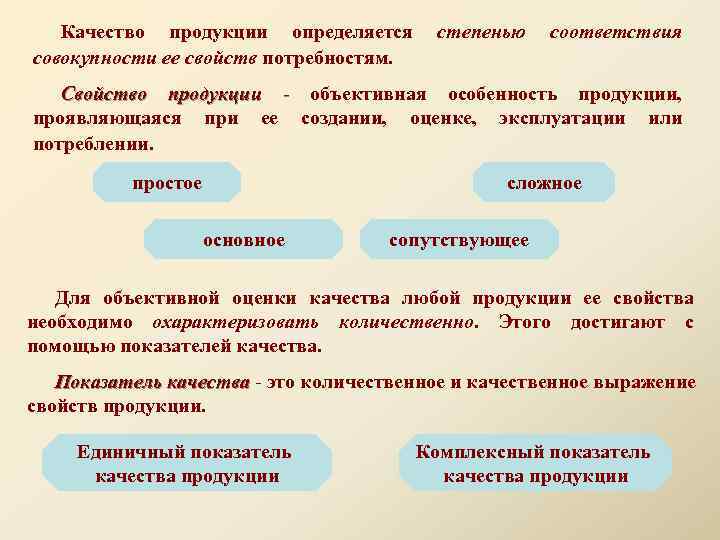 Качество продукции определяется степенью соответствия совокупности ее свойств потребностям.

Свойство продукции - объективная особенность продукции, проявляющаяся при ее создании, оценке, эксплуатации или потреблении.

простое

сложное

основное

сопутствующее

Для объективной оценки качества любой продукции ее свойства необходимо охарактеризовать количественно. Этого достигают с помощью показателей качества.

Показатель качества - это количественное и качественное выражение свойств продукции.

Единичный показатель качества продукции

Комплексный показатель качества продукции